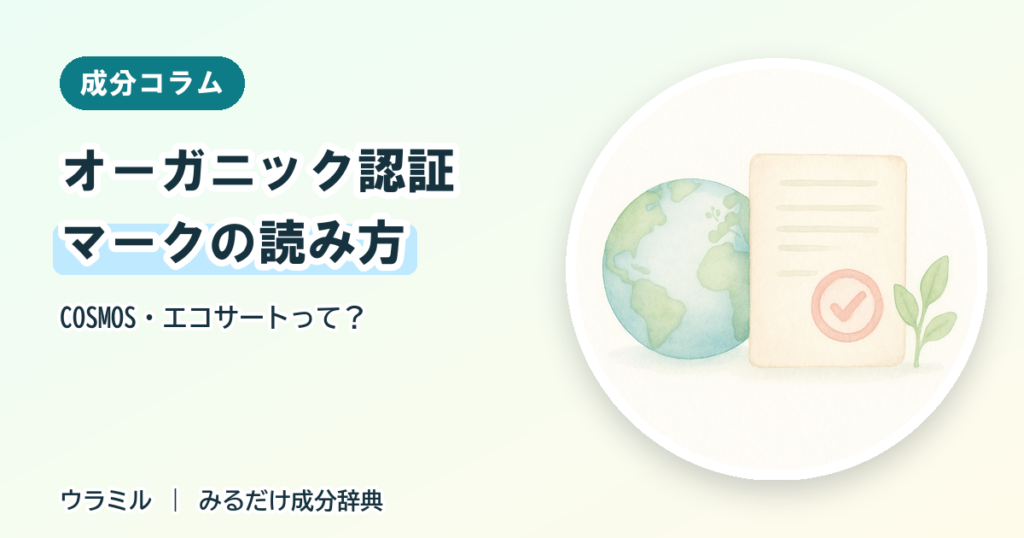 成分コラム

オーガニック認証
マークの読み方

COSMOS・エコサートって？

ウラミル | みるだけ成分辞典